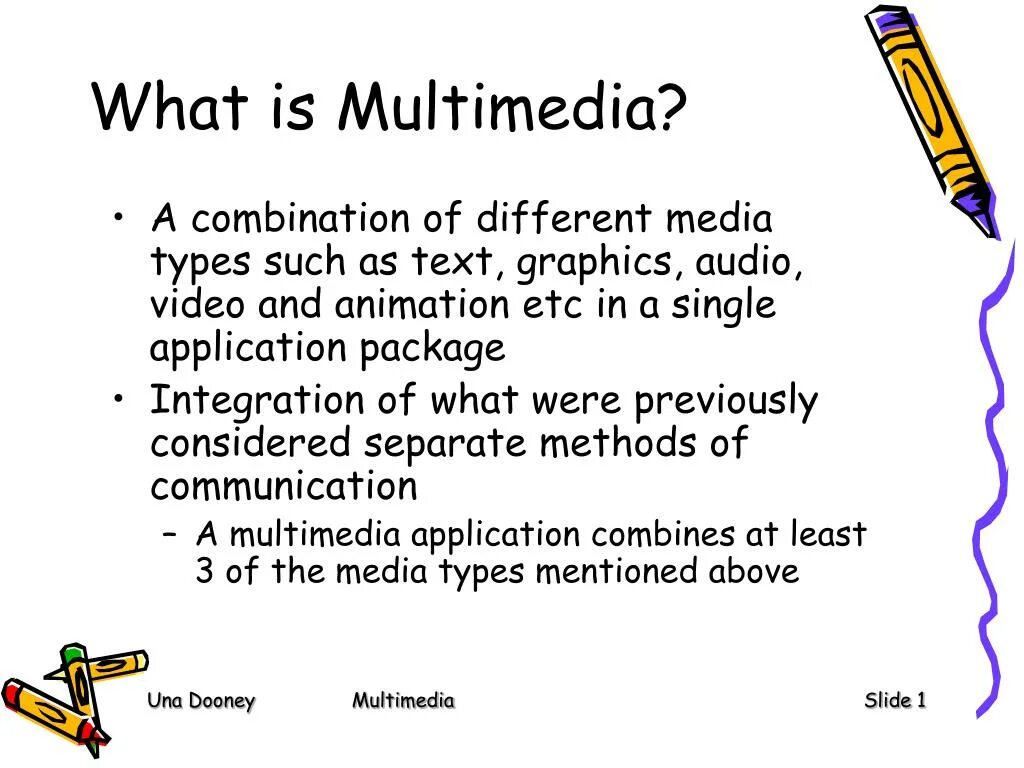 What is Multimedia?

• A combination of different media types such as text, graphics, audio, video and animation etc in a single application package
• Integration of what were previously considered separate methods of communication
– A multimedia application combines at least 3 of the media types mentioned above

Una Dooney Multimedia Slide 1